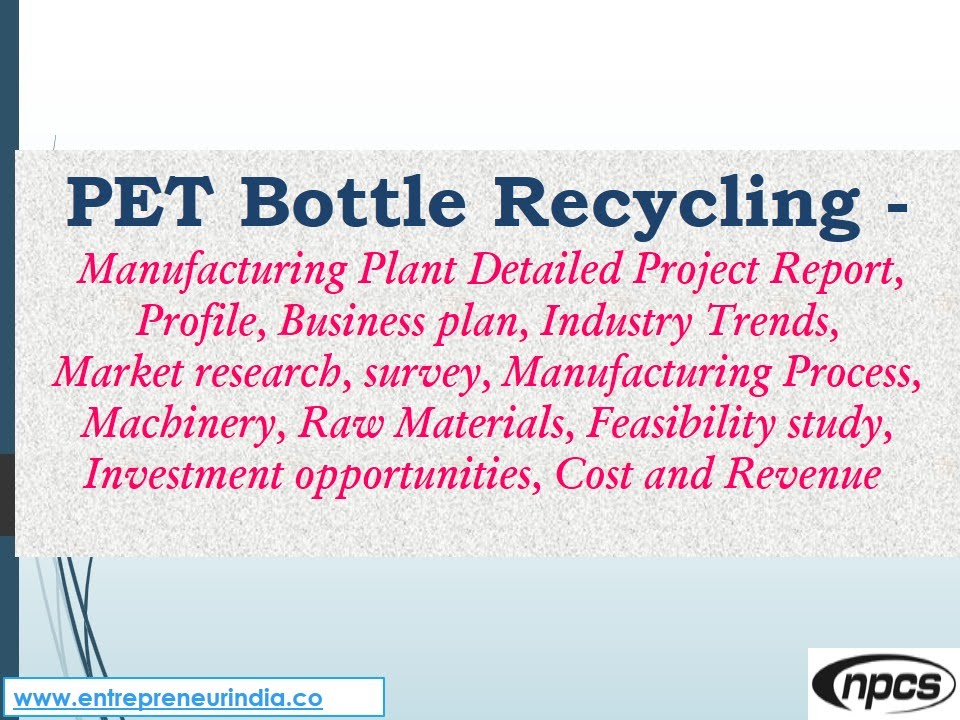 PET Bottle Recycling - Manufacturing Plant Detailed Project Report, Profile, Business plan, Industry Trends, Market research, survey, Manufacturing Process, Machinery, Raw Materials, Feasibility study, Investment opportunities, Cost and Revenue

www.entrepreneurindia.co

npcs